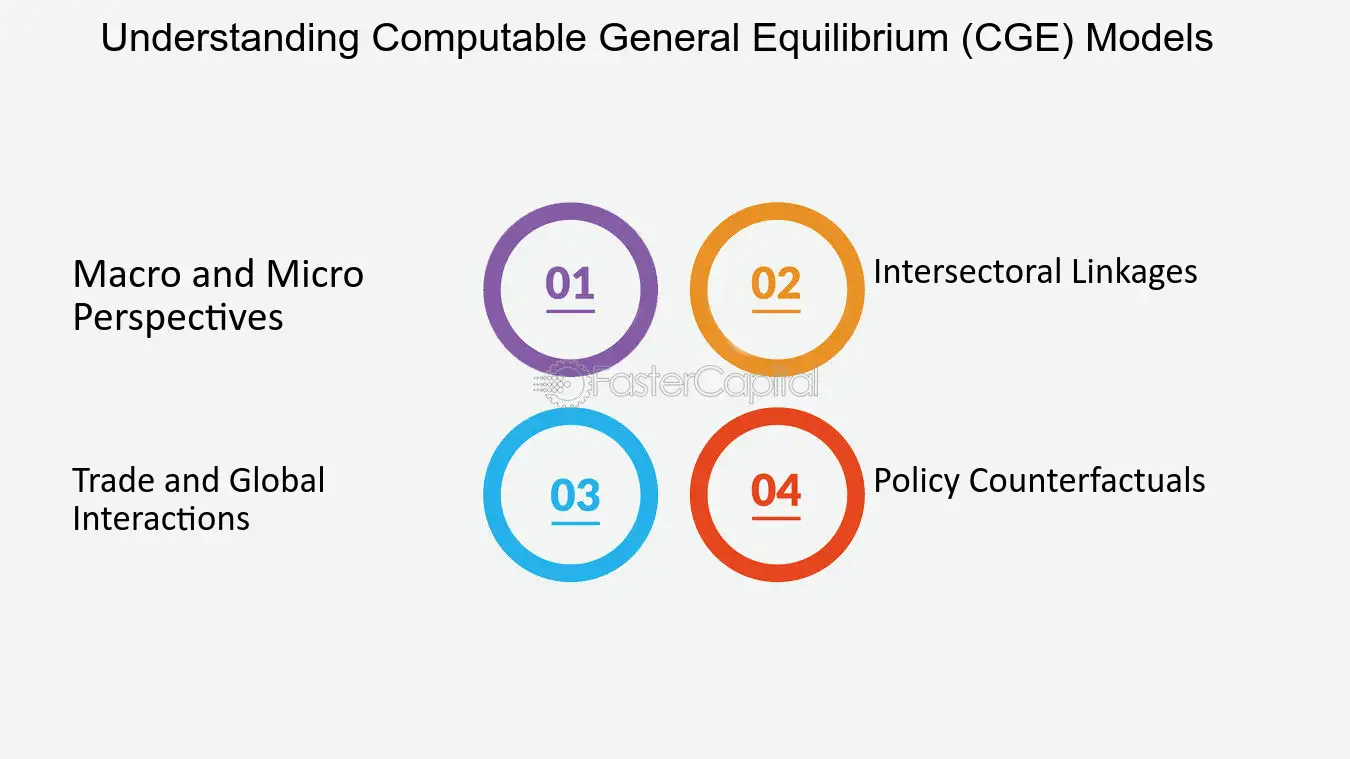 Understanding Computable General Equilibrium (CGE) Models

Macro and Micro Perspectives

01

02

Intersectoral Linkages

FasterCapital

Trade and Global Interactions

03

04

Policy Counterfactuals